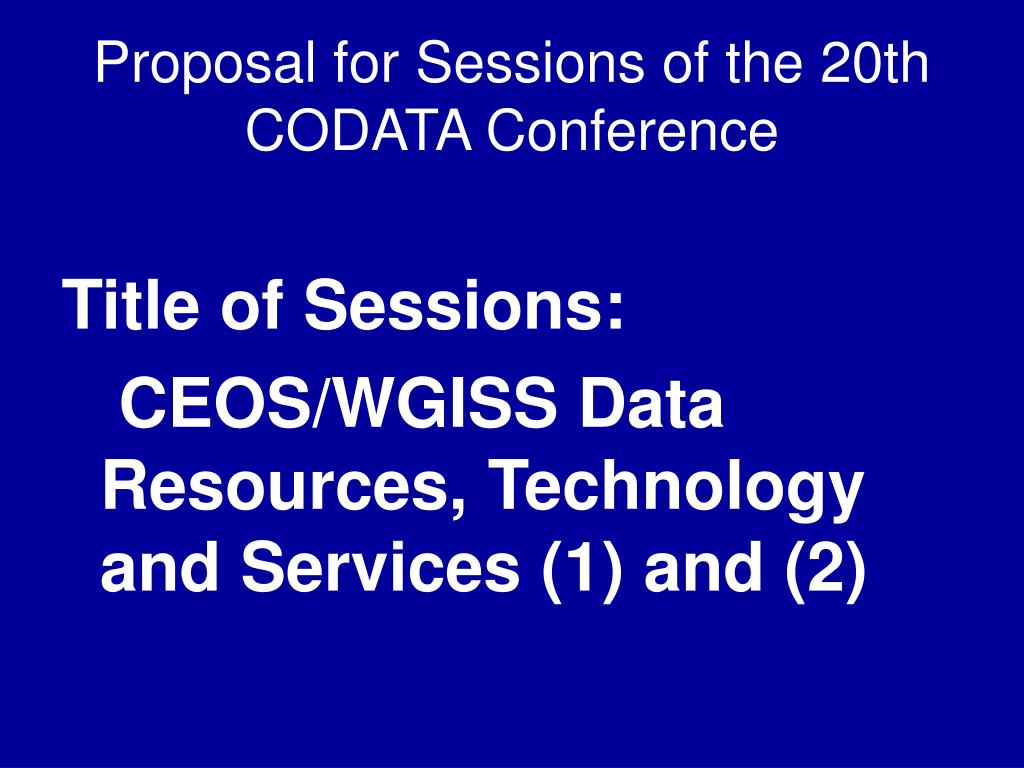 Proposal for Sessions of the 20th CODATA Conference

Title of Sessions:

CEOS/WGISS Data Resources, Technology and Services (1) and (2)